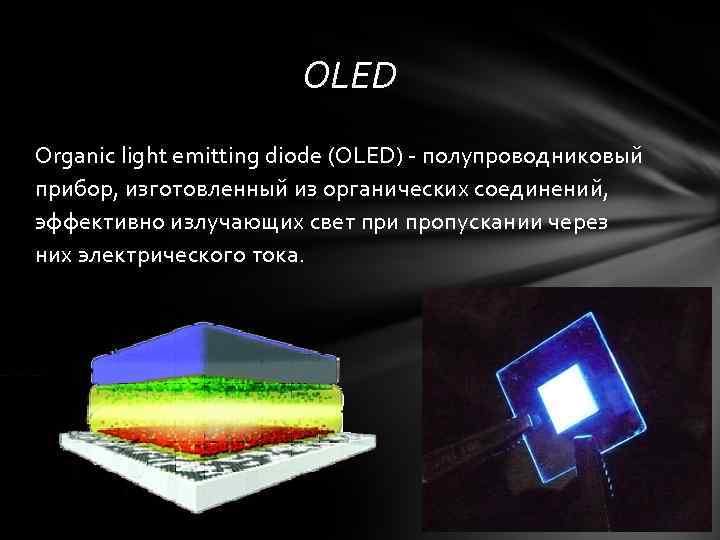 OLED

Organic light emitting diode (OLED) - полупроводниковый прибор, изготовленный из органических соединений, эффективно излучающих свет при пропускании через них электрического тока.